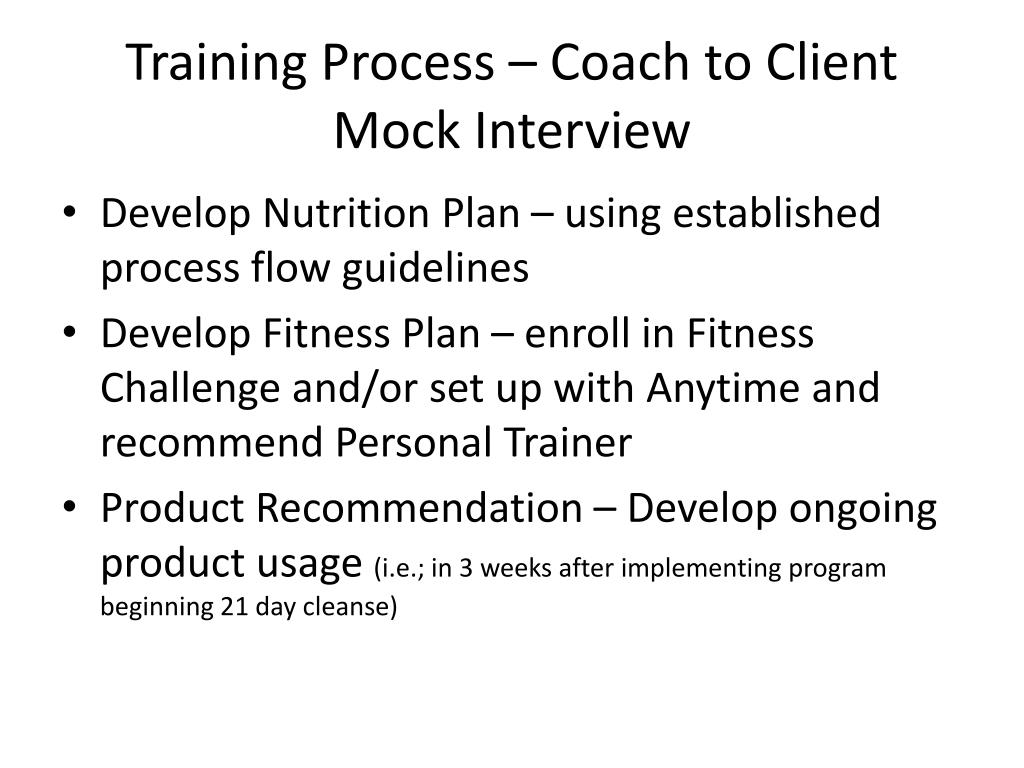 Training Process – Coach to Client Mock Interview

• Develop Nutrition Plan – using established process flow guidelines
• Develop Fitness Plan – enroll in Fitness Challenge and/or set up with Anytime and recommend Personal Trainer
• Product Recommendation – Develop ongoing product usage (i.e.; in 3 weeks after implementing program beginning 21 day cleanse)